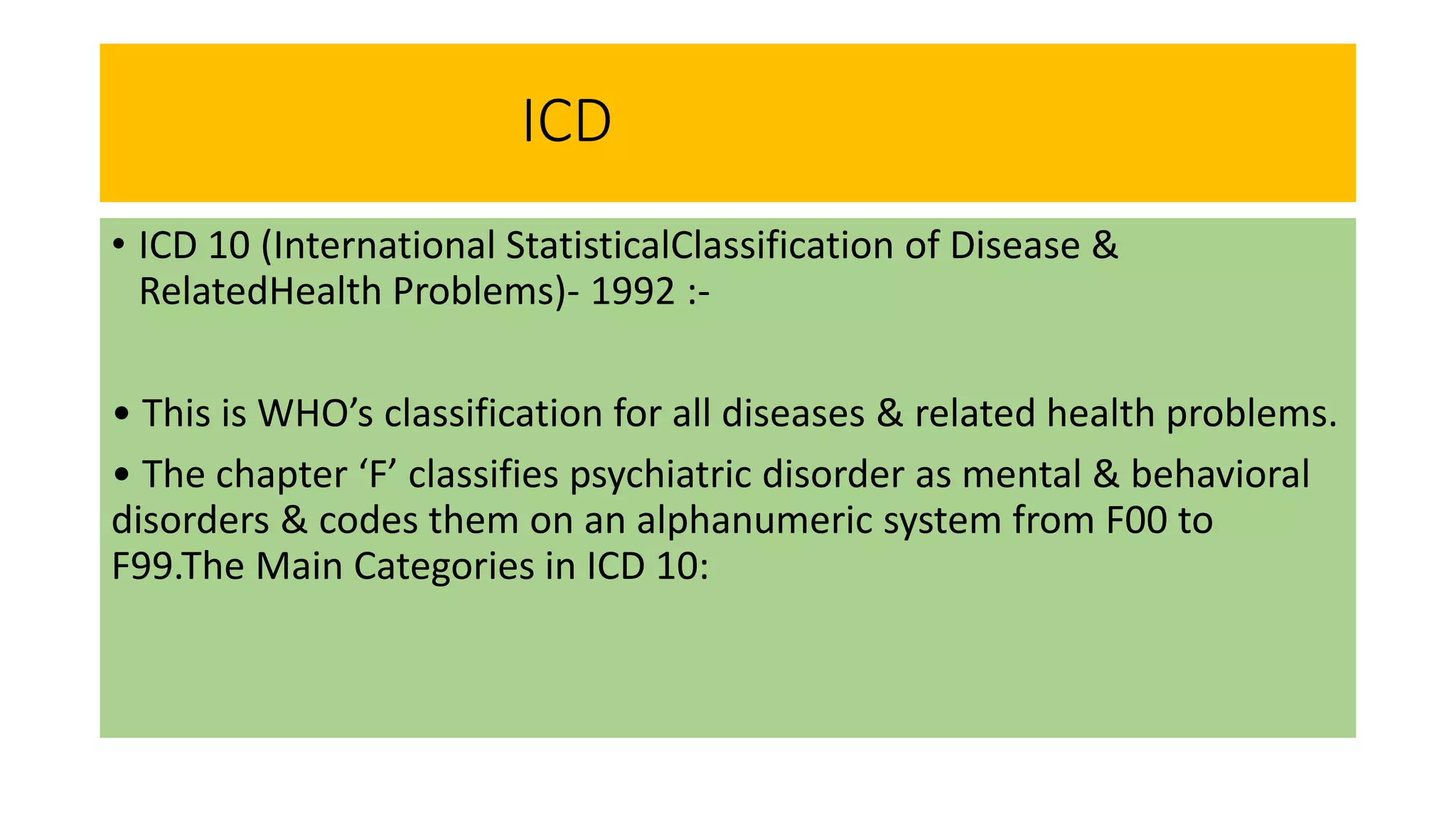 ICD

• ICD 10 (International StatisticalClassification of Disease & RelatedHealth Problems)- 1992 :-

• This is WHO’s classification for all diseases & related health problems.

• The chapter ‘F’ classifies psychiatric disorder as mental & behavioral disorders & codes them on an alphanumeric system from F00 to F99.The Main Categories in ICD 10: